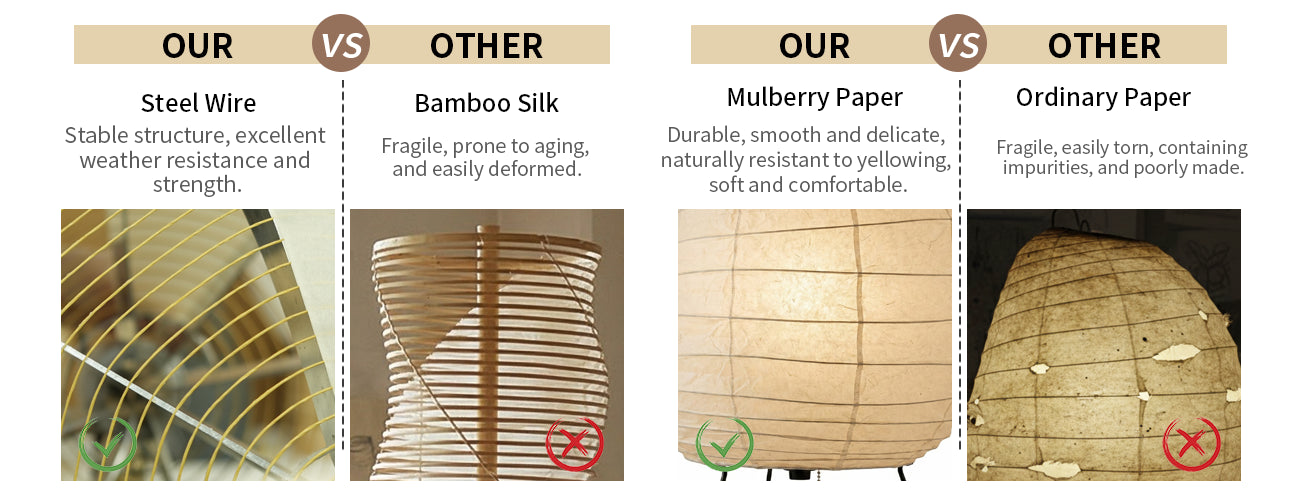 OUR VS OTHER

Steel Wire
Stable structure, excellent weather resistance and strength.

Bamboo Silk
Fragile, prone to aging, and easily deformed.

OUR VS OTHER

Mulberry Paper
Durable, smooth and delicate, naturally resistant to yellowing, soft and comfortable.

Ordinary Paper
Fragile, easily torn, containing impurities, and poorly made.